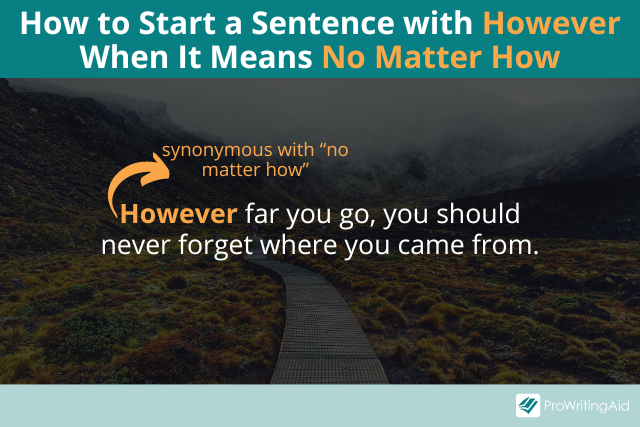 How to Start a Sentence with However When It Means No Matter How

synonymous with “no matter how”

However far you go, you should never forget where you came from.

ProWritingAid